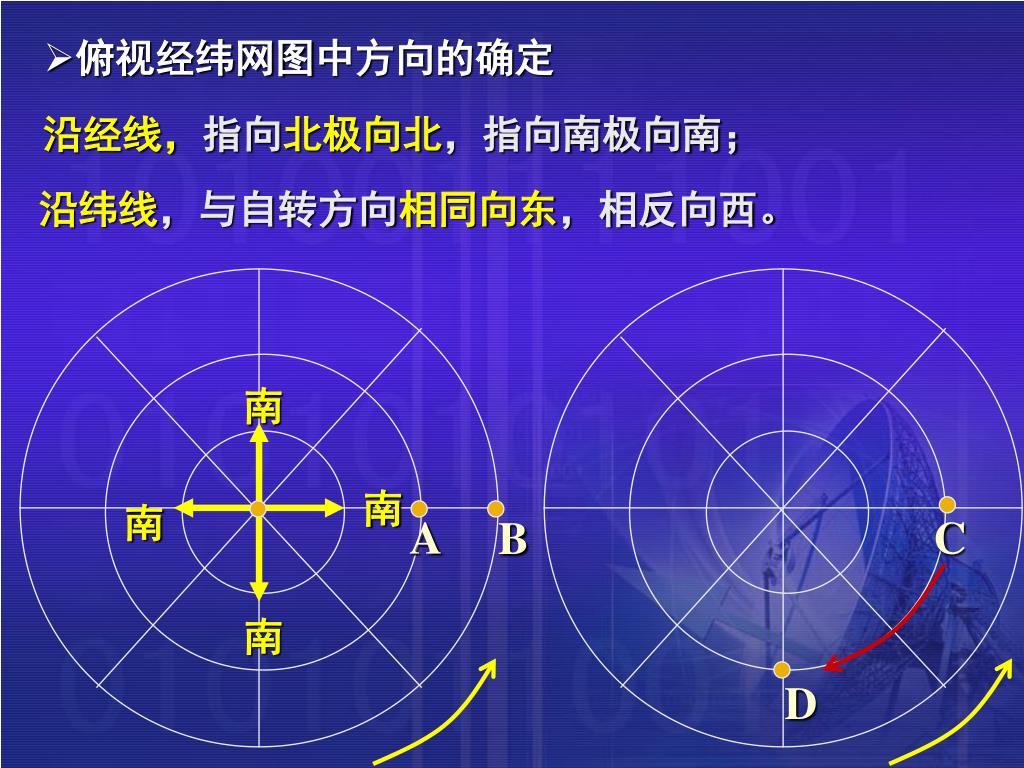 ➢俯视经纬网图中方向的确定

沿经线，指向北极向北，指向南极向南；

沿纬线，与自转方向相同向东，相反向西。

南

南

南

南

A

B

C

D